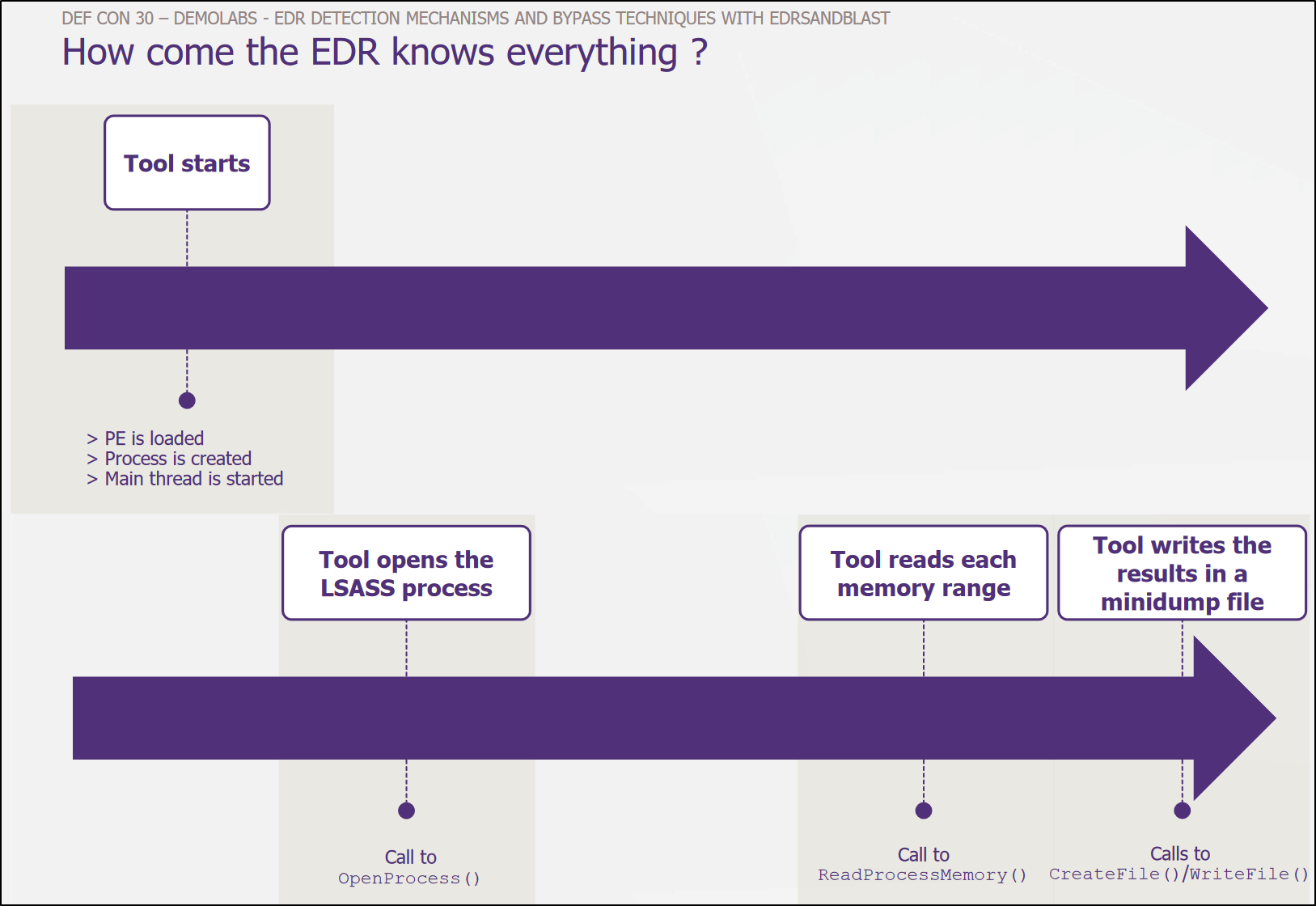 DEF CON 30 – DEMOLABS - EDR DETECTION MECHANISMS AND BYPASS TECHNIQUES WITH EDRSANDBLAST

How come the EDR knows everything ?

Tool starts

> PE is loaded
> Process is created
> Main thread is started

Tool opens the LSASS process

Call to
OpenProcess()

Tool reads each memory range

Call to
ReadProcessMemory()

Tool writes the results in a minidump file

Calls to
CreateFile()/WriteFile()